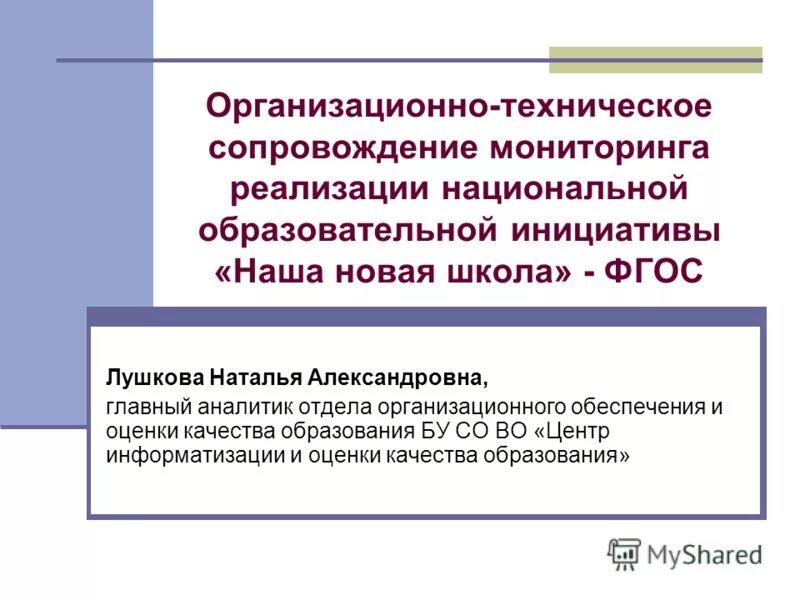 Организационно-техническое сопровождение мониторинга реализации национальной образовательной инициативы «Наша новая школа» - ФГОС

Лушкова Наталья Александровна,
главный аналитик отдела организационного обеспечения и оценки качества образования БУ СО ВО «Центр информатизации и оценки качества образования»

MyShared